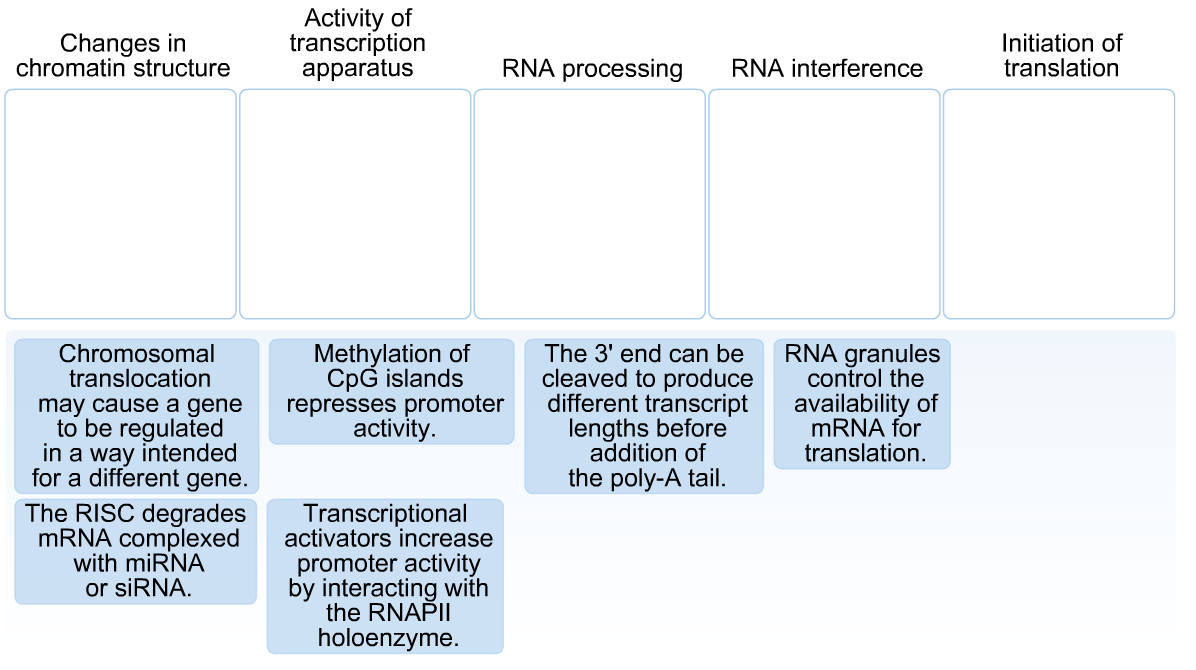 Changes in chromatin structure

Activity of transcription apparatus

RNA processing

RNA interference

Initiation of translation

Chromosomal translocation may cause a gene to be regulated in a way intended for a different gene.

Methylation of CpG islands represses promoter activity.

The 3' end can be cleaved to produce different transcript lengths before addition of the poly-A tail.

RNA granules control the availability of mRNA for translation.

The RISC degrades mRNA complexed with miRNA or siRNA.

Transcriptional activators increase promoter activity by interacting with the RNAPII holoenzyme.